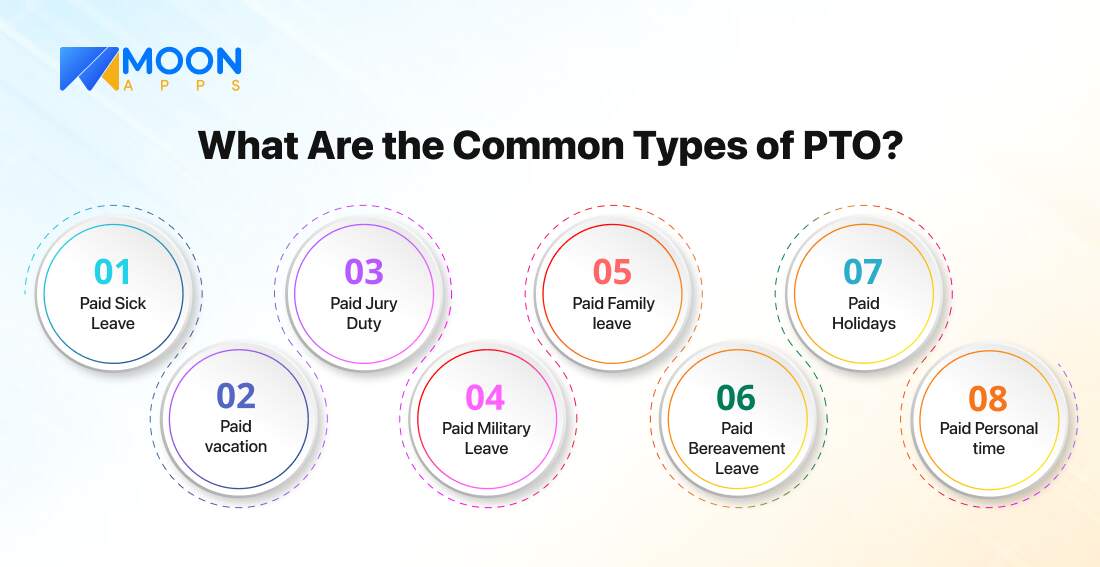 MOON
APPS

What Are the Common Types of PTO?

01
Paid Sick Leave

02
Paid vacation

03
Paid Jury Duty

04
Paid Military Leave

05
Paid Family leave

06
Paid Bereavement Leave

07
Paid Holidays

08
Paid Personal time